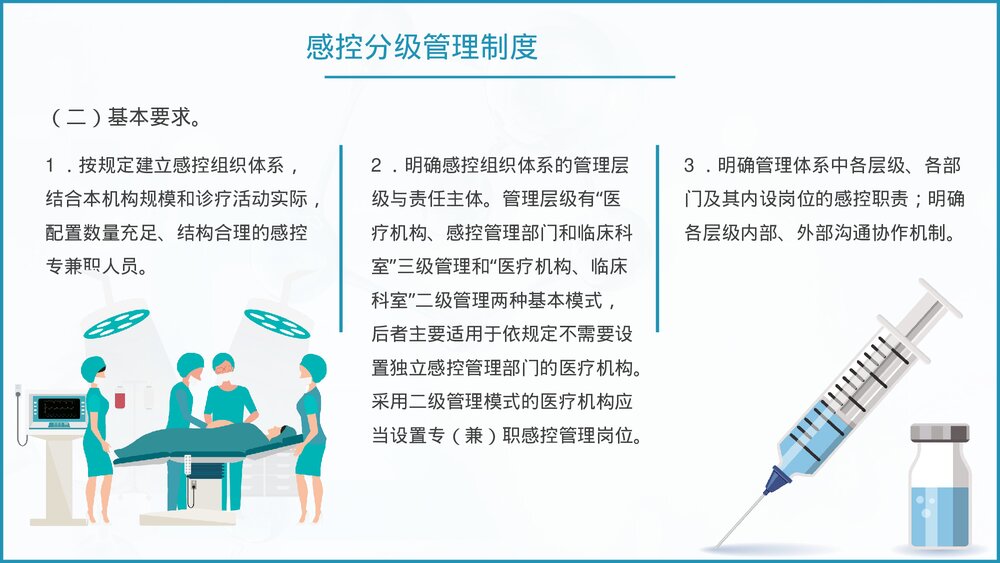 感控分级管理制度

（二）基本要求。

1．按规定建立感控组织体系，结合本机构规模和诊疗活动实际，配置数量充足、结构合理的感控专兼职人员。

2．明确感控组织体系的管理层级与责任主体。管理层级有“医疗机构、感控管理部门和临床科室”三级管理和“医疗机构、临床科室”二级管理两种基本模式，后者主要适用于依规定不需要设置独立感控管理部门的医疗机构。采用二级管理模式的医疗机构应当设置专（兼）职感控管理岗位。

3．明确管理体系中各层级、各部门及其内设岗位的感控职责；明确各层级内部、外部沟通协作机制。